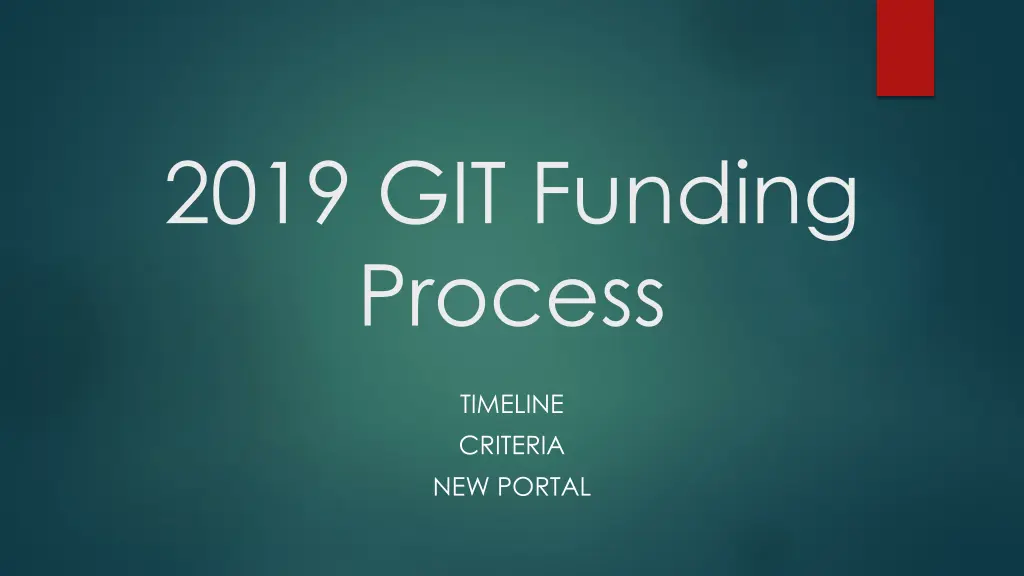 2019 GIT Funding Process

TIMELINE
CRITERIA
NEW PORTAL